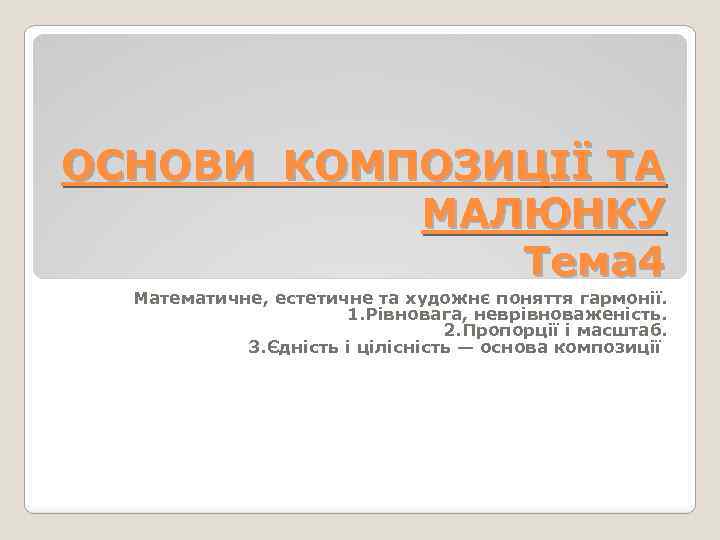 ОСНОВИ КОМПОЗИЦІЇ ТА МАЛЮНКУ
Тема4

Математичне, естетичне та художнє поняття гармонії.
1.Рівновага, неврівноваженість.
2.Пропорції і масштаб.
3.Єдність і цілісність — основа композиції